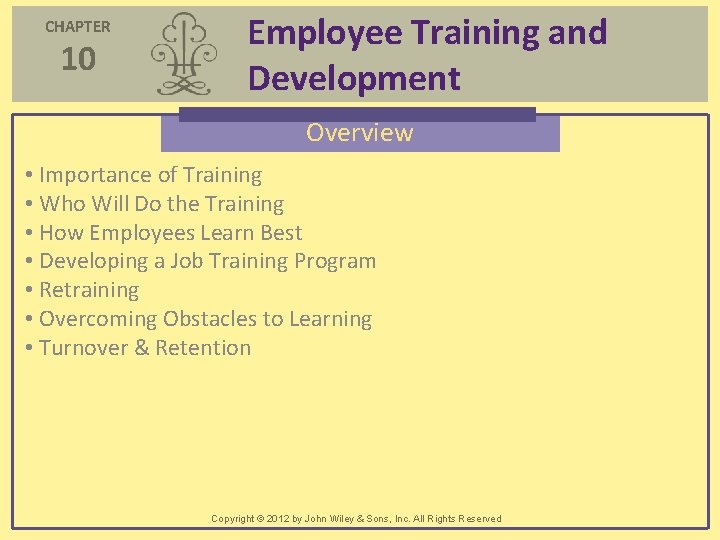 CHAPTER
10

Employee Training and Development

Overview

• Importance of Training
• Who Will Do the Training
• How Employees Learn Best
• Developing a Job Training Program
• Retraining
• Overcoming Obstacles to Learning
• Turnover & Retention

Copyright © 2012 by John Wiley & Sons, Inc. All Rights Reserved